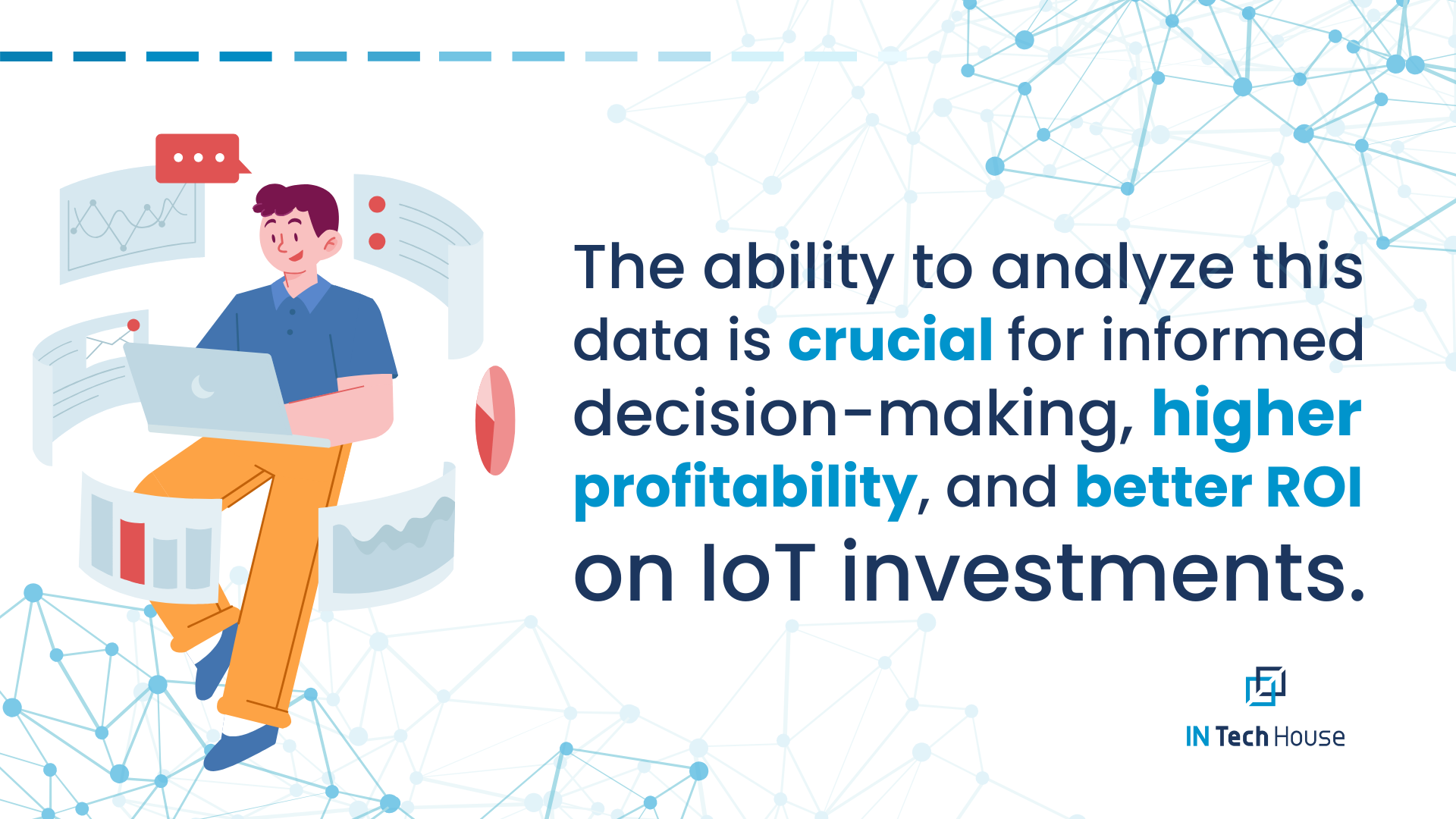 The ability to analyze this data is crucial for informed decision-making, higher profitability, and better ROI on IoT investments.

IN Tech House